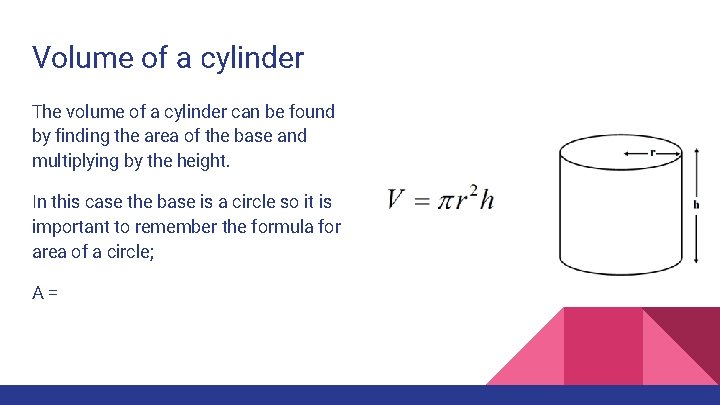 Volume of a cylinder

The volume of a cylinder can be found by finding the area of the base and multiplying by the height.

In this case the base is a circle so it is important to remember the formula for area of a circle;

A =

$V = \pi r^2 h$

r

h